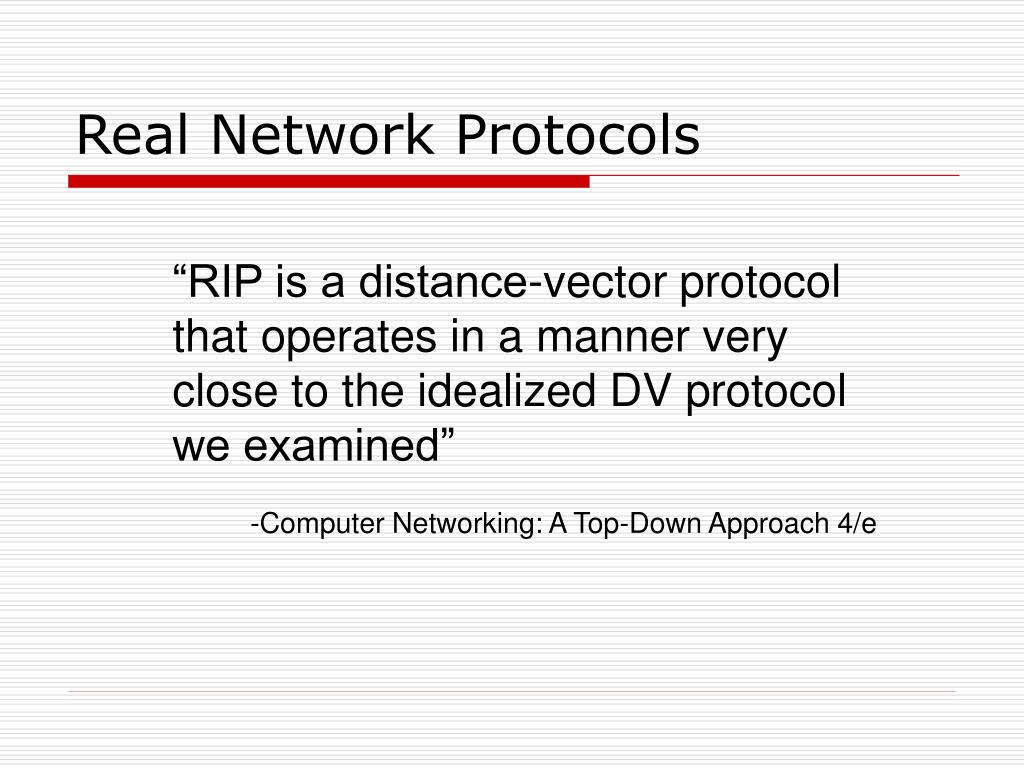 Real Network Protocols

“RIP is a distance-vector protocol that operates in a manner very close to the idealized DV protocol we examined”

-Computer Networking: A Top-Down Approach 4/e